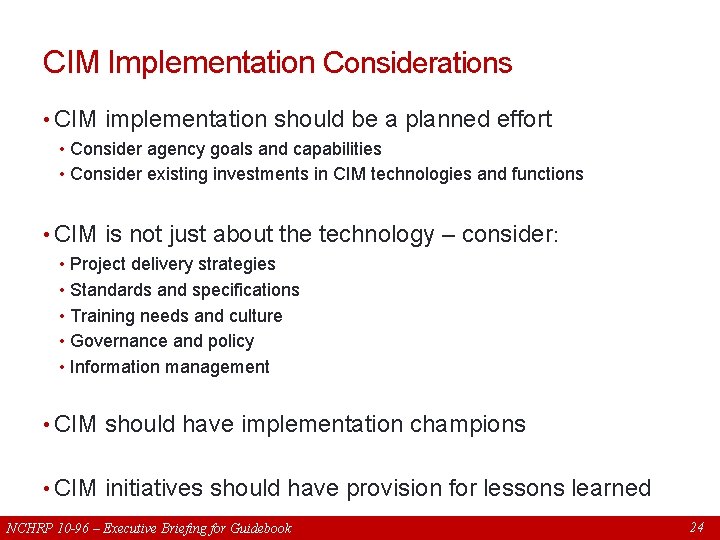 CIM Implementation Considerations

• CIM implementation should be a planned effort
  • Consider agency goals and capabilities
  • Consider existing investments in CIM technologies and functions

• CIM is not just about the technology – consider:
  • Project delivery strategies
  • Standards and specifications
  • Training needs and culture
  • Governance and policy
  • Information management

• CIM should have implementation champions

• CIM initiatives should have provision for lessons learned

NCHRP 10-96 – Executive Briefing for Guidebook

24